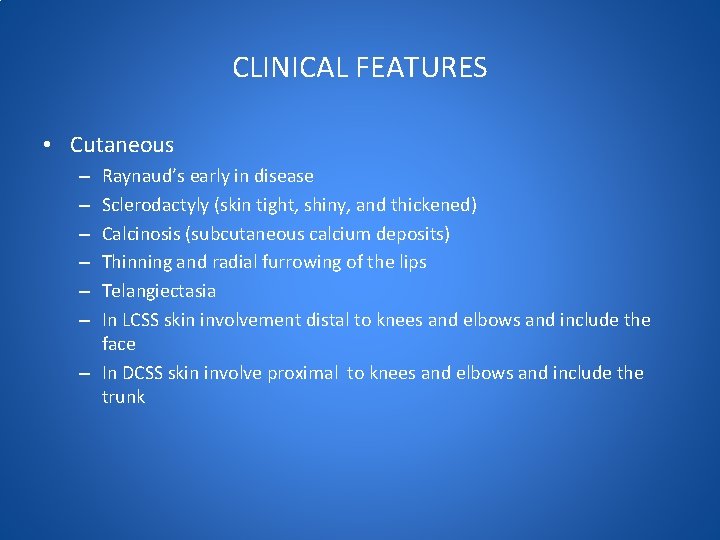 CLINICAL FEATURES

• Cutaneous
– Raynaud's early in disease
– Sclerodactyly (skin tight, shiny, and thickened)
– Calcinosis (subcutaneous calcium deposits)
– Thinning and radial furrowing of the lips
– Telangiectasia
– In LCSS skin involvement distal to knees and elbows and include the face
– In DCSS skin involve proximal to knees and elbows and include the trunk